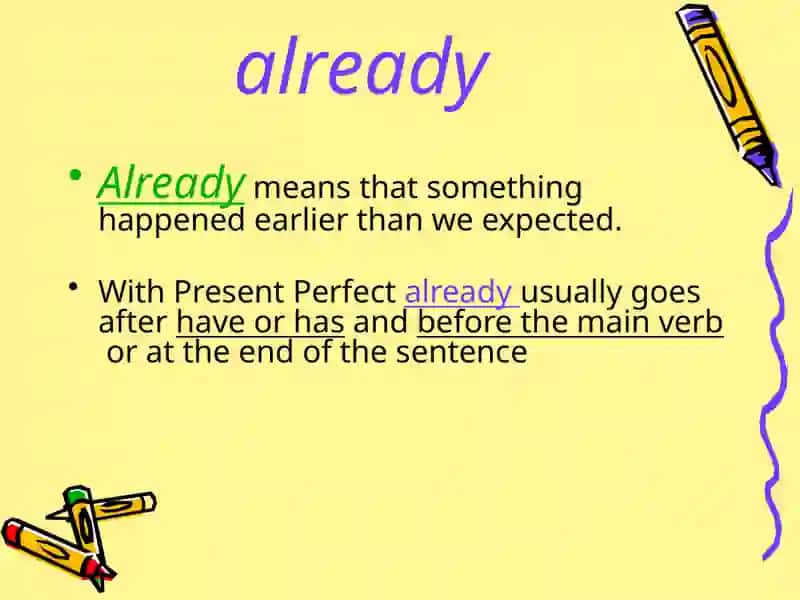 already

• Already means that something happened earlier than we expected.

• With Present Perfect already usually goes after have or has and before the main verb or at the end of the sentence